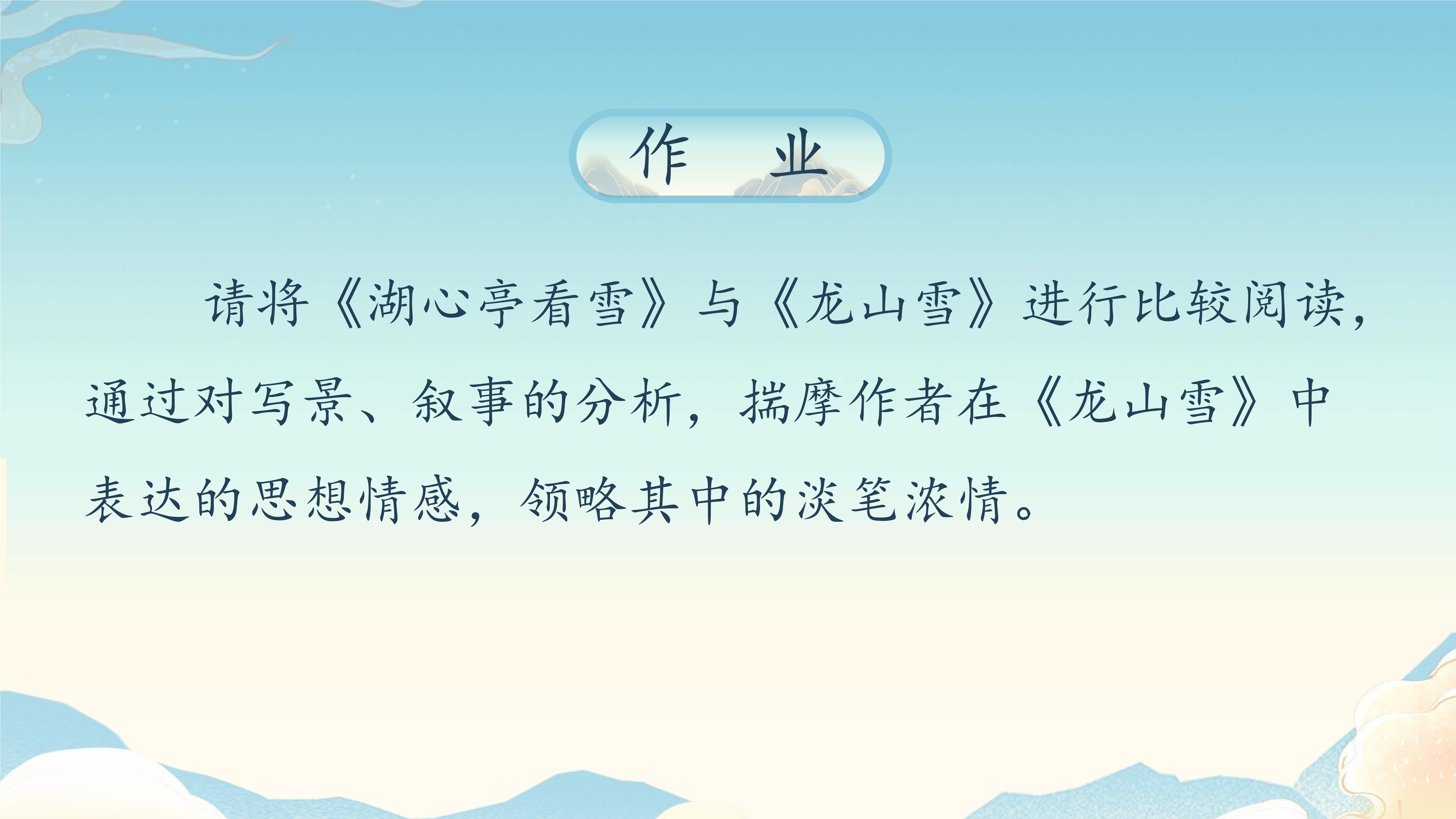 作 业

请将《湖心亭看雪》与《龙山雪》进行比较阅读，通过对写景、叙事的分析，揣摩作者在《龙山雪》中表达的思想情感，领略其中的淡笔浓情。